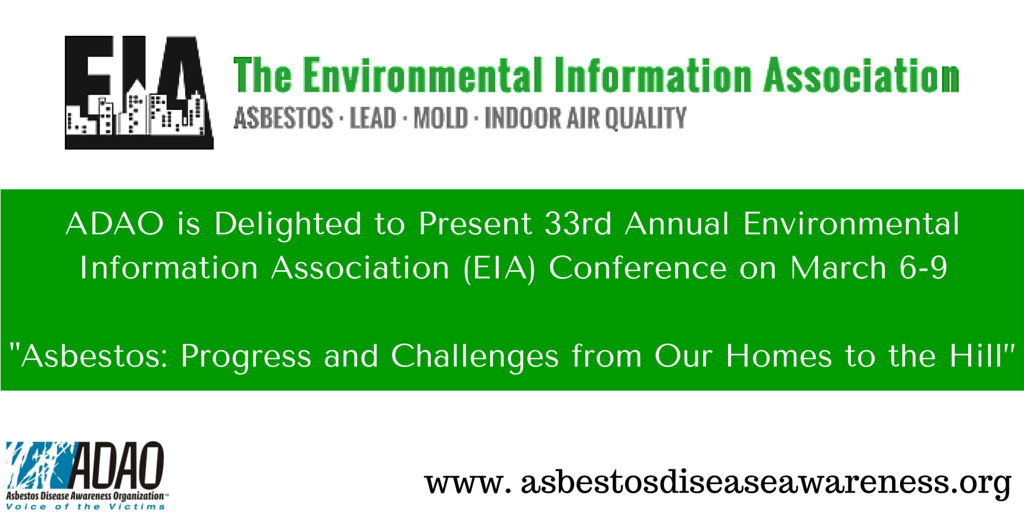 EIA

The Environmental Information Association

ASBESTOS · LEAD · MOLD · INDOOR AIR QUALITY

ADAO is Delighted to Present 33rd Annual Environmental Information Association (EIA) Conference on March 6-9

"Asbestos: Progress and Challenges from Our Homes to the Hill"

ADAO
Asbestos Disease Awareness Organization™
Voice of the Victims

www. asbestosdiseaseawareness.org